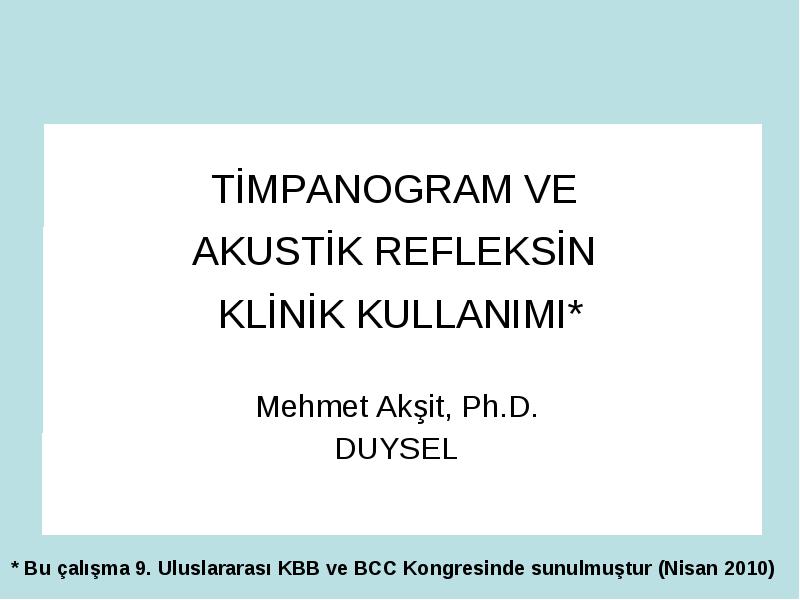 TİMPANOGRAM VE
AKUSTİK REFLEKSİN
KLİNİK KULLANIMI*

Mehmet Akşit, Ph.D.
DUYSEL

* Bu çalışma 9. Uluslararası KBB ve BCC Kongresinde sunulmuştur (Nisan 2010)